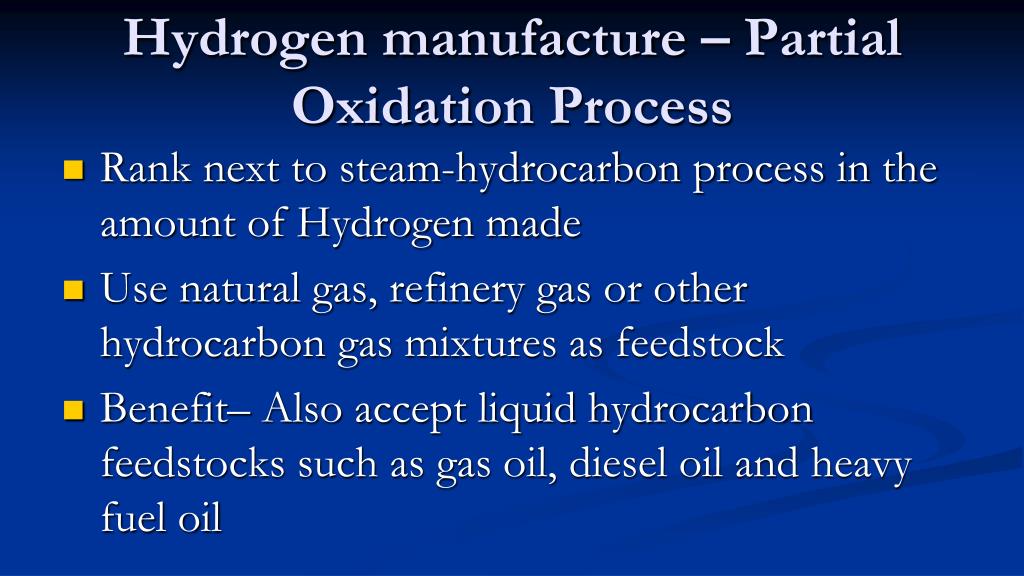 Hydrogen manufacture – Partial Oxidation Process

Rank next to steam-hydrocarbon process in the amount of Hydrogen made

Use natural gas, refinery gas or other hydrocarbon gas mixtures as feedstock

Benefit– Also accept liquid hydrocarbon feedstocks such as gas oil, diesel oil and heavy fuel oil